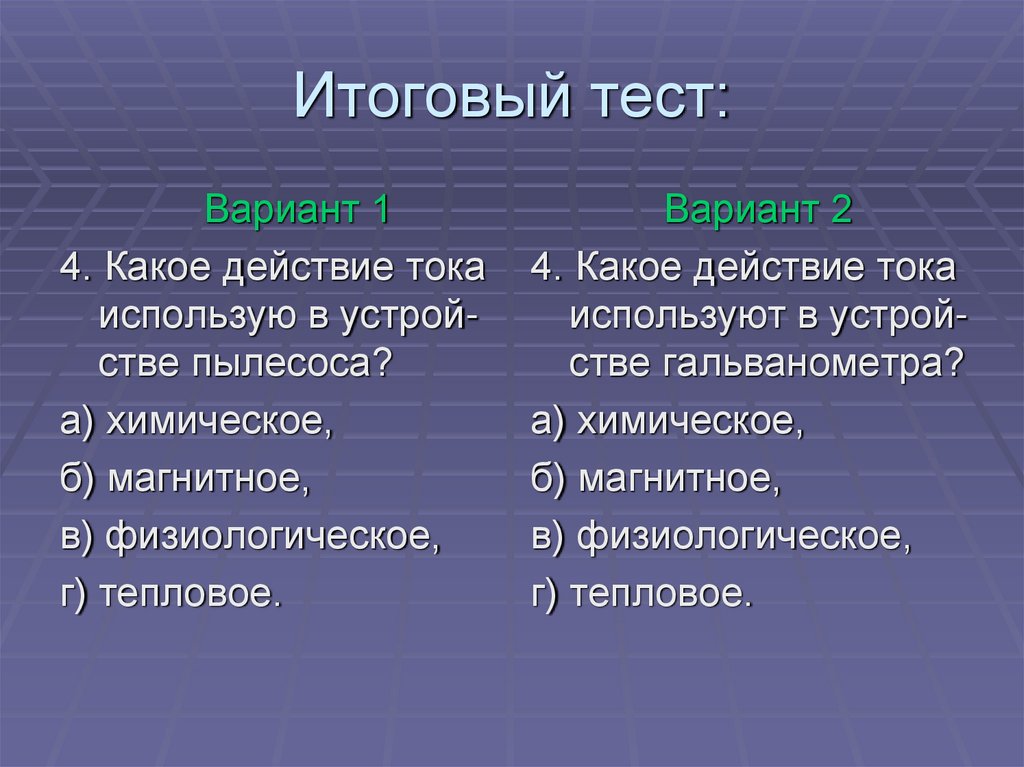 Итоговый тест:

Вариант 1

4. Какое действие тока использую в устройстве пылесоса?

а) химическое,

б) магнитное,

в) физиологическое,

г) тепловое.

Вариант 2

4. Какое действие тока используют в устройстве гальванометра?

а) химическое,

б) магнитное,

в) физиологическое,

г) тепловое.